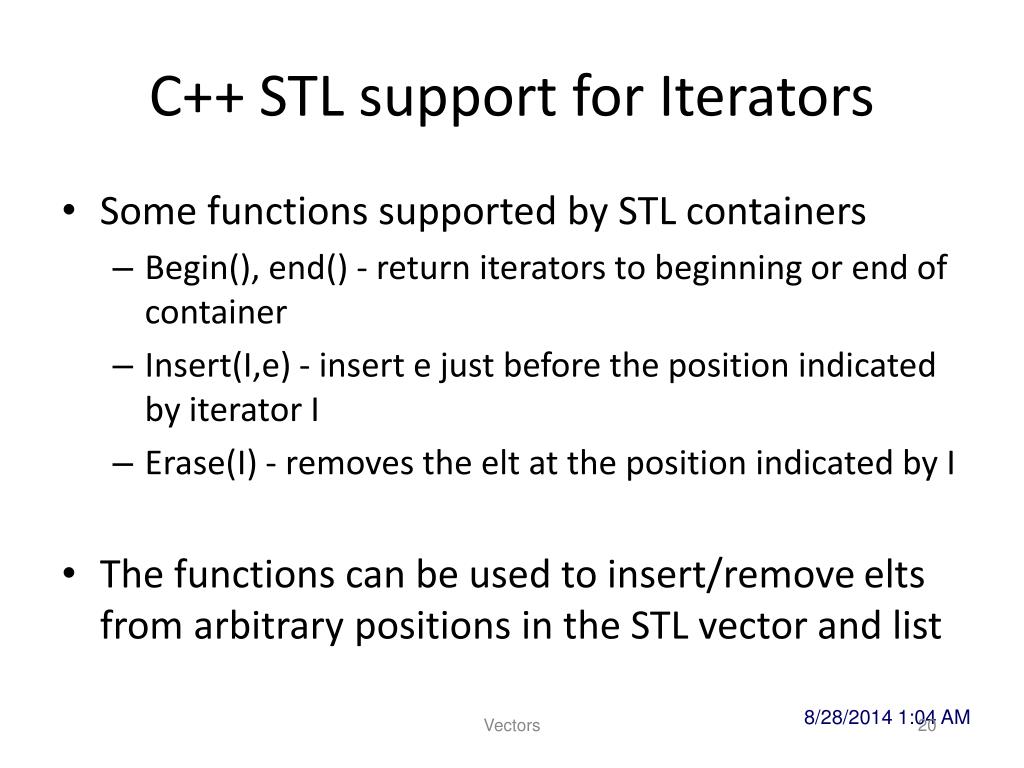 C++ STL support for Iterators

• Some functions supported by STL containers
– Begin(), end() - return iterators to beginning or end of container
– Insert(I,e) - insert e just before the position indicated by iterator I
– Erase(I) - removes the elt at the position indicated by I

• The functions can be used to insert/remove elts from arbitrary positions in the STL vector and list

Vectors

8/28/2014 1:04 AM

20